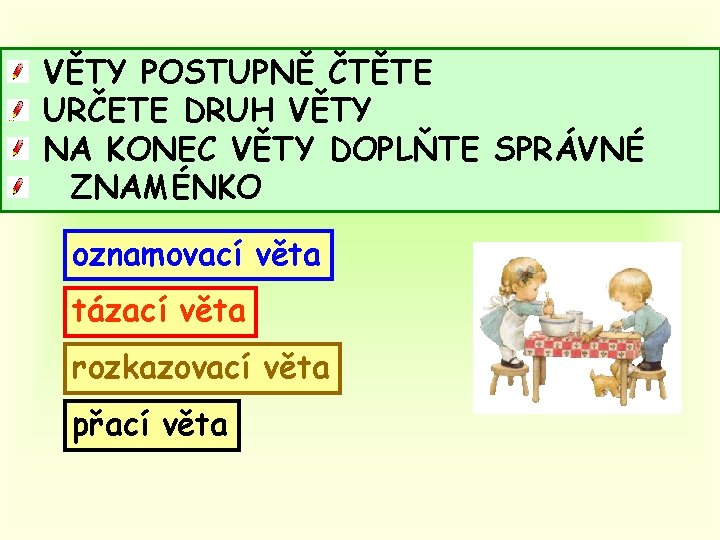 VĚTY POSTUPNĚ ČTĚTE
URČETE DRUH VĚTY
NA KONEC VĚTY DOPLŇTE SPRÁVNÉ
ZNAMÉNKO

oznamovací věta

tázací věta

rozkazovací věta

přací věta